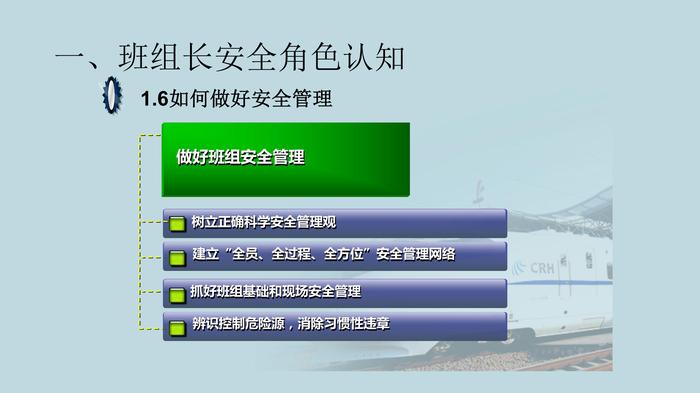 一、班组长安全角色认知

1.6如何做好安全管理

做好班组安全管理

树立正确科学安全管理观

建立“全员、全过程、全方位”安全管理网络

抓好班组基础和现场安全管理

辨识控制危险源，消除习惯性违章

CRH